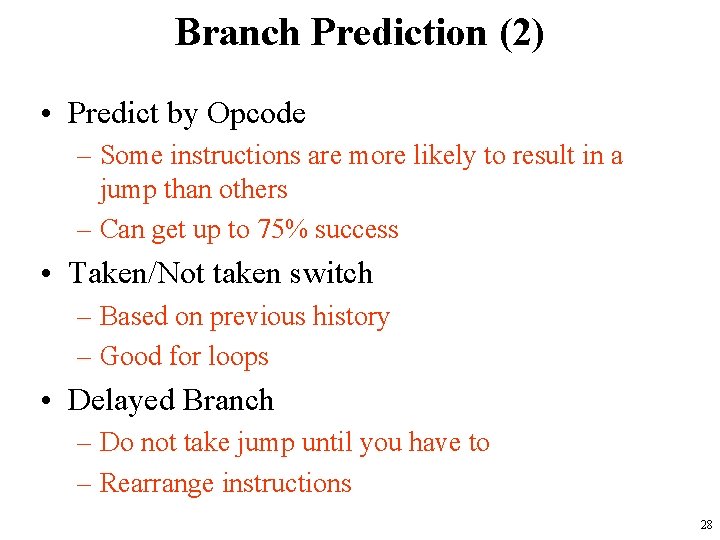 Branch Prediction (2)

• Predict by Opcode
– Some instructions are more likely to result in a jump than others
– Can get up to 75% success

• Taken/Not taken switch
– Based on previous history
– Good for loops

• Delayed Branch
– Do not take jump until you have to
– Rearrange instructions

28